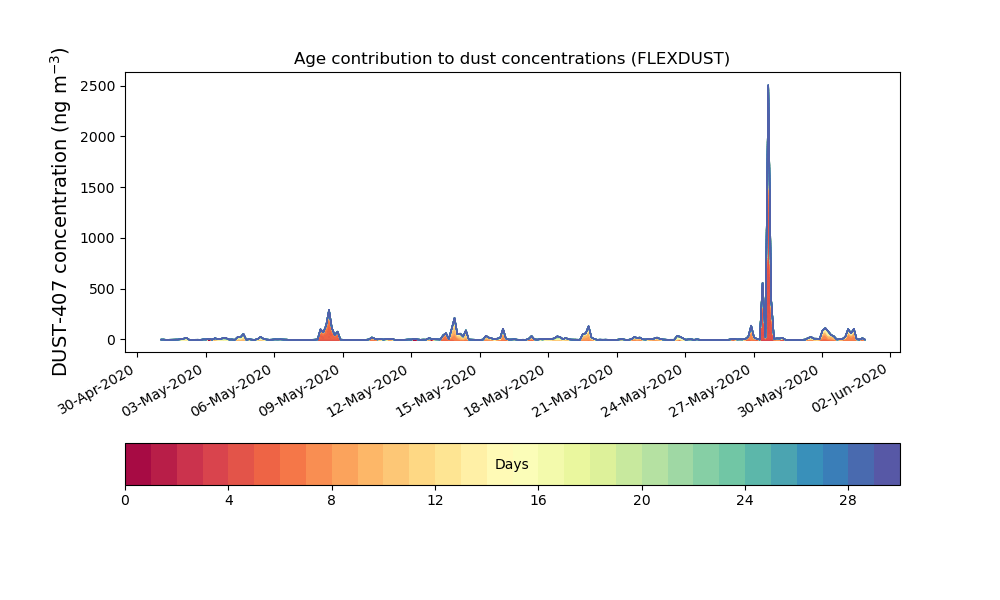 Age contribution to dust concentrations (FLEXDUST)

DUST-407 concentration (ng m$^{-3}$)

2500
2000
1500
1000
500
0

30-Apr-2020
03-May-2020
06-May-2020
09-May-2020
12-May-2020
15-May-2020
18-May-2020
21-May-2020
24-May-2020
27-May-2020
30-May-2020
02-Jun-2020

Days

0
4
8
12
16
20
24
28